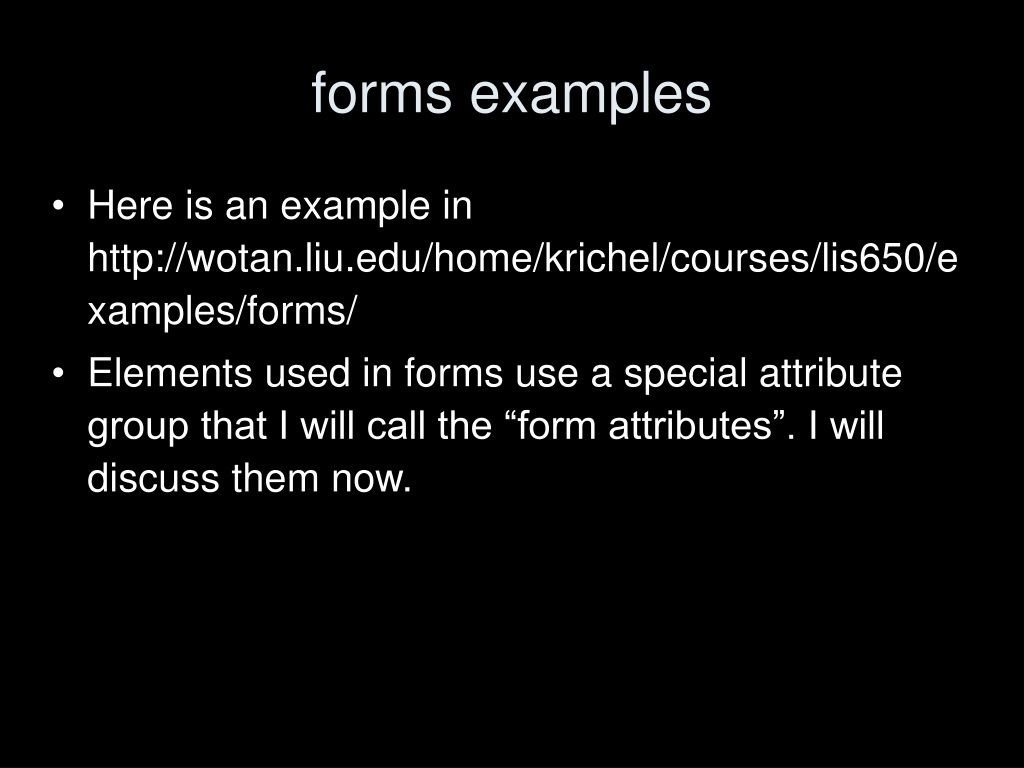 forms examples

• Here is an example in http://wotan.liu.edu/home/krichel/courses/lis650/examples/forms/

• Elements used in forms use a special attribute group that I will call the “form attributes”. I will discuss them now.